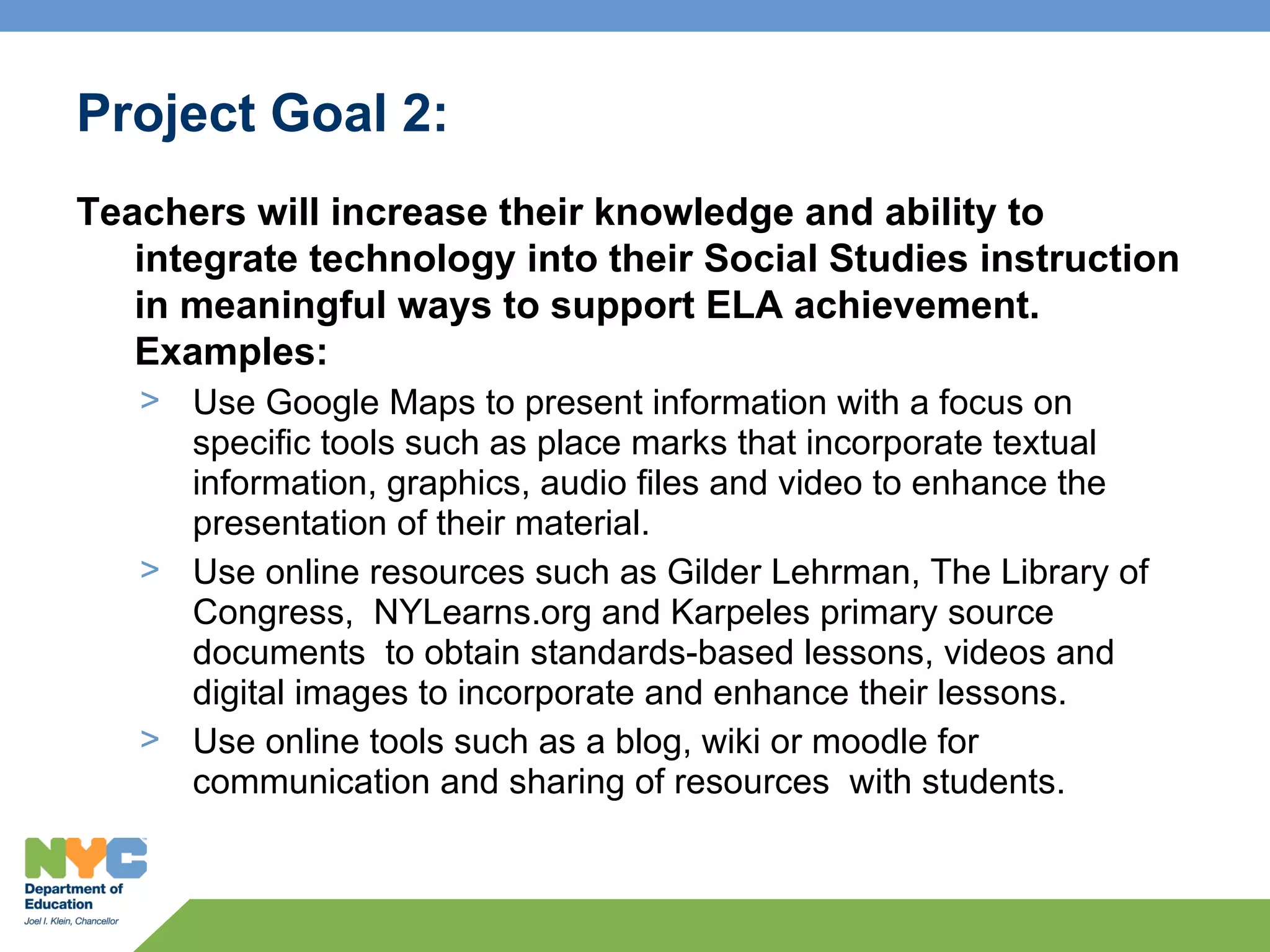 Project Goal 2:

Teachers will increase their knowledge and ability to integrate technology into their Social Studies instruction in meaningful ways to support ELA achievement. Examples:

> Use Google Maps to present information with a focus on specific tools such as place marks that incorporate textual information, graphics, audio files and video to enhance the presentation of their material.

> Use online resources such as Gilder Lehrman, The Library of Congress, NYLearns.org and Karpeles primary source documents to obtain standards-based lessons, videos and digital images to incorporate and enhance their lessons.

> Use online tools such as a blog, wiki or moodle for communication and sharing of resources with students.

NYC
Department of Education
Joel I. Klein, Chancellor